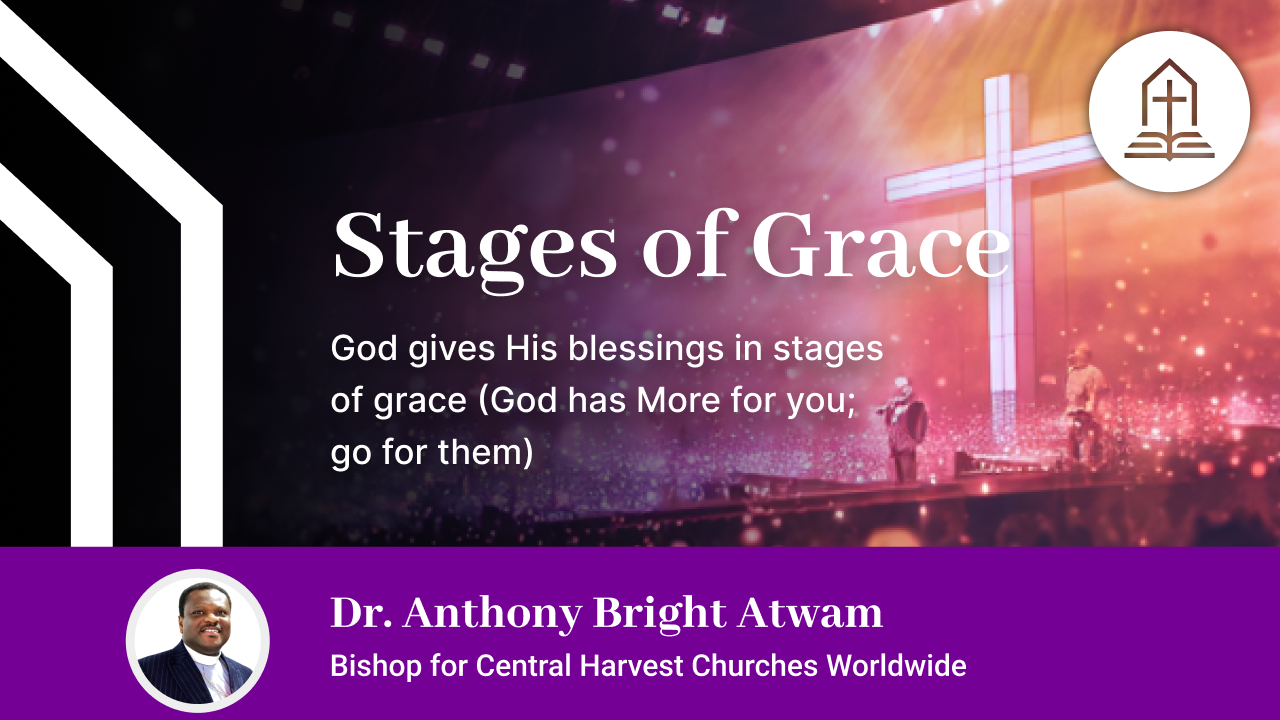 Stages of Grace

God gives His blessings in stages of grace (God has More for you; go for them)

Dr. Anthony Bright Atwam

Bishop for Central Harvest Churches Worldwide